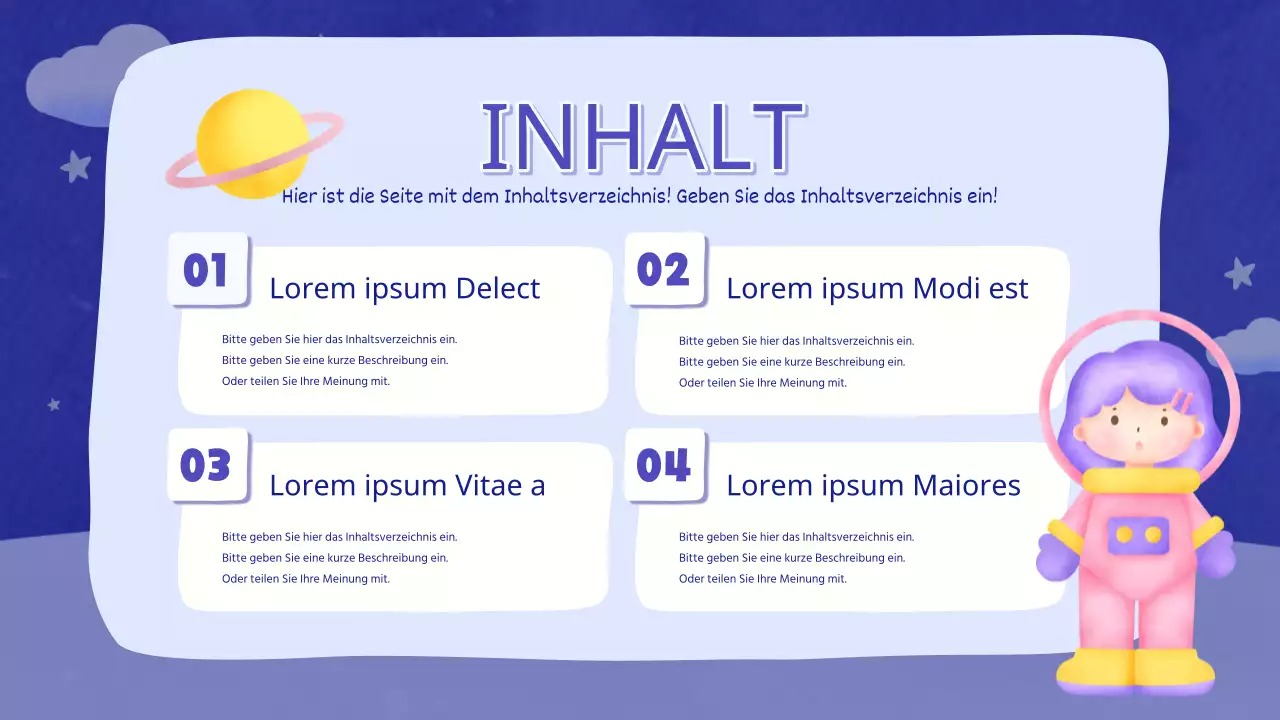 INHALT

Hier ist die Seite mit dem Inhaltsverzeichnis! Geben Sie das Inhaltsverzeichnis ein!

01

Lorem ipsum Delect

Bitte geben Sie hier das Inhaltsverzeichnis ein.
Bitte geben Sie eine kurze Beschreibung ein.
Oder teilen Sie Ihre Meinung mit.

02

Lorem ipsum Modi est

Bitte geben Sie hier das Inhaltsverzeichnis ein.
Bitte geben Sie eine kurze Beschreibung ein.
Oder teilen Sie Ihre Meinung mit.

03

Lorem ipsum Vitae a

Bitte geben Sie hier das Inhaltsverzeichnis ein.
Bitte geben Sie eine kurze Beschreibung ein.
Oder teilen Sie Ihre Meinung mit.

04

Lorem ipsum Maiores

Bitte geben Sie hier das Inhaltsverzeichnis ein.
Bitte geben Sie eine kurze Beschreibung ein.
Oder teilen Sie Ihre Meinung mit.